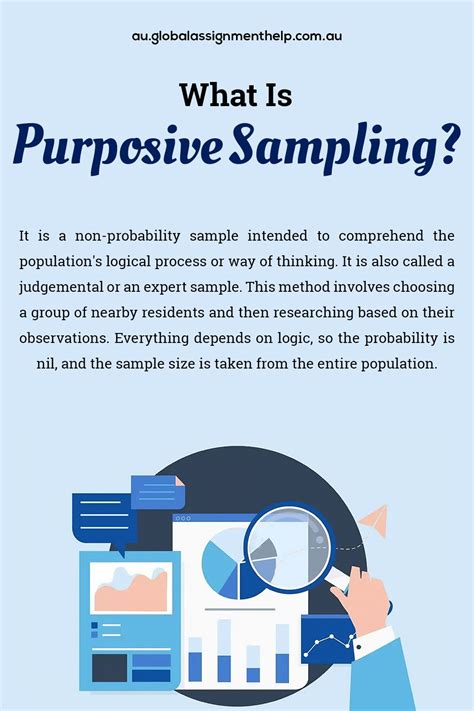 au.globalassignmenthelp.com.au

What Is
Purposive Sampling?

It is a non-probability sample intended to comprehend the population's logical process or way of thinking. It is also called a judgemental or an expert sample. This method involves choosing a group of nearby residents and then researching based on their observations. Everything depends on logic, so the probability is nil, and the sample size is taken from the entire population.